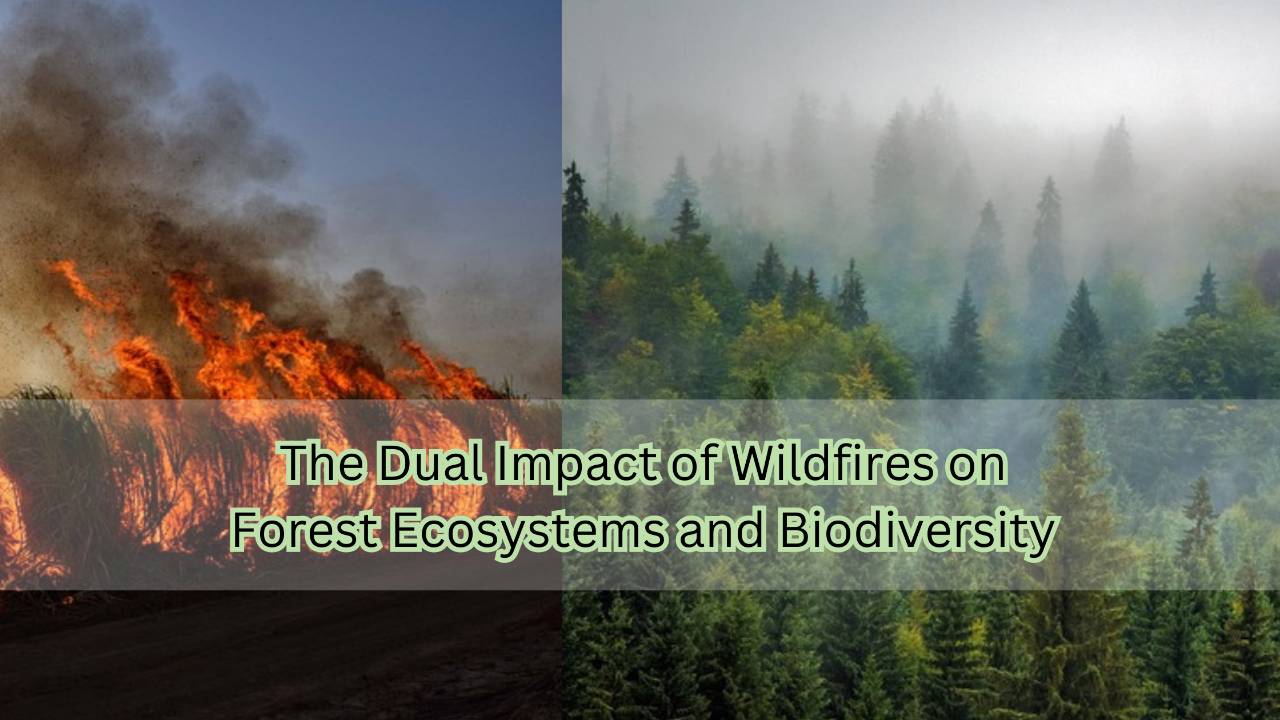 The Dual Impact of Wildfires on
Forest Ecosystems and Biodiversity